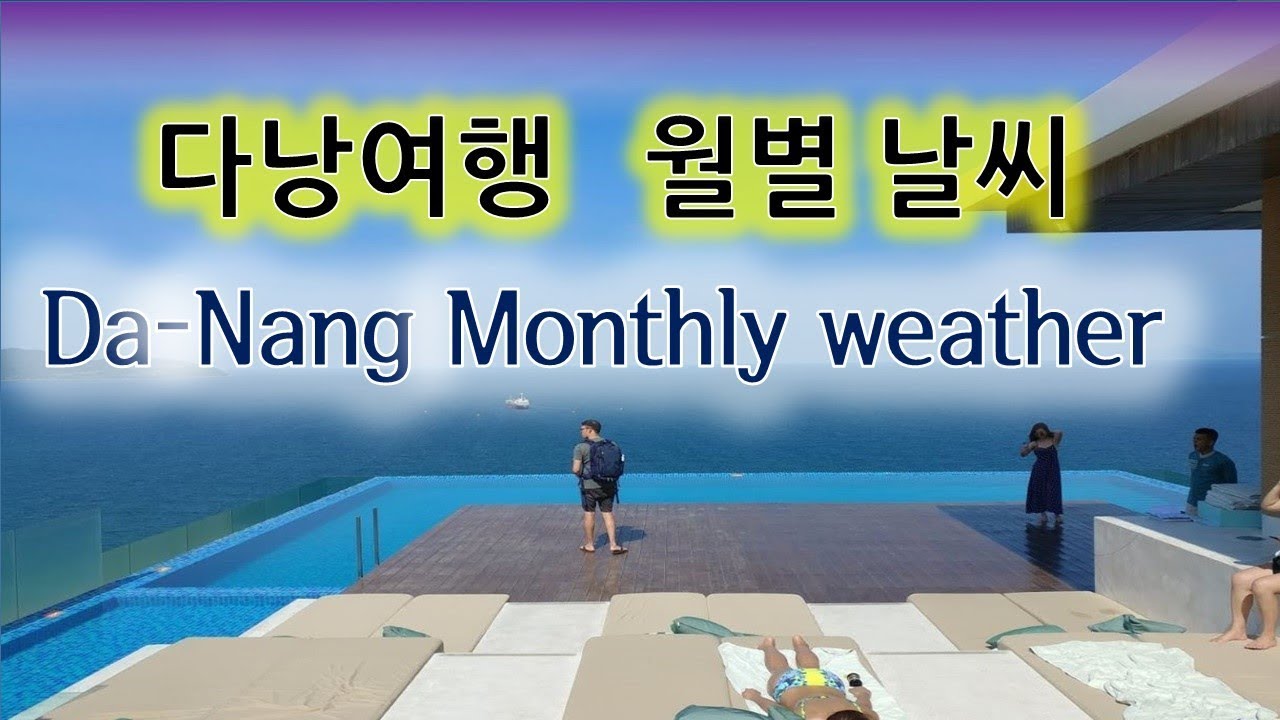 다낭여행 월별 날씨

Da-Nang Monthly weather